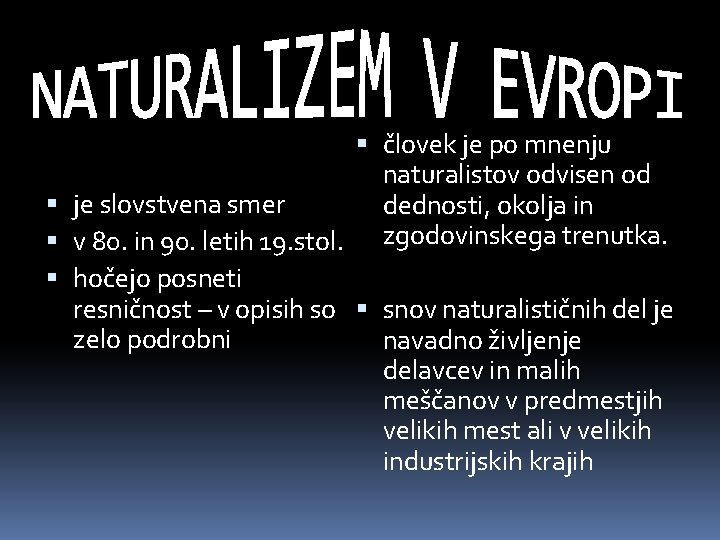 NATURALIZEM V EVROPI

▪ je slovstvena smer
▪ v 80. in 90. letih 19.stol.
▪ hočejo posneti resničnost – v opisih so zelo podrobni

▪ človek je po mnenju naturalistov odvisen od dednosti, okolja in zgodovinskega trenutka.

▪ snov naturalističnih del je navadno življenje delavcev in malih meščanov v predmestjih velikih mest ali v velikih industrijskih krajih